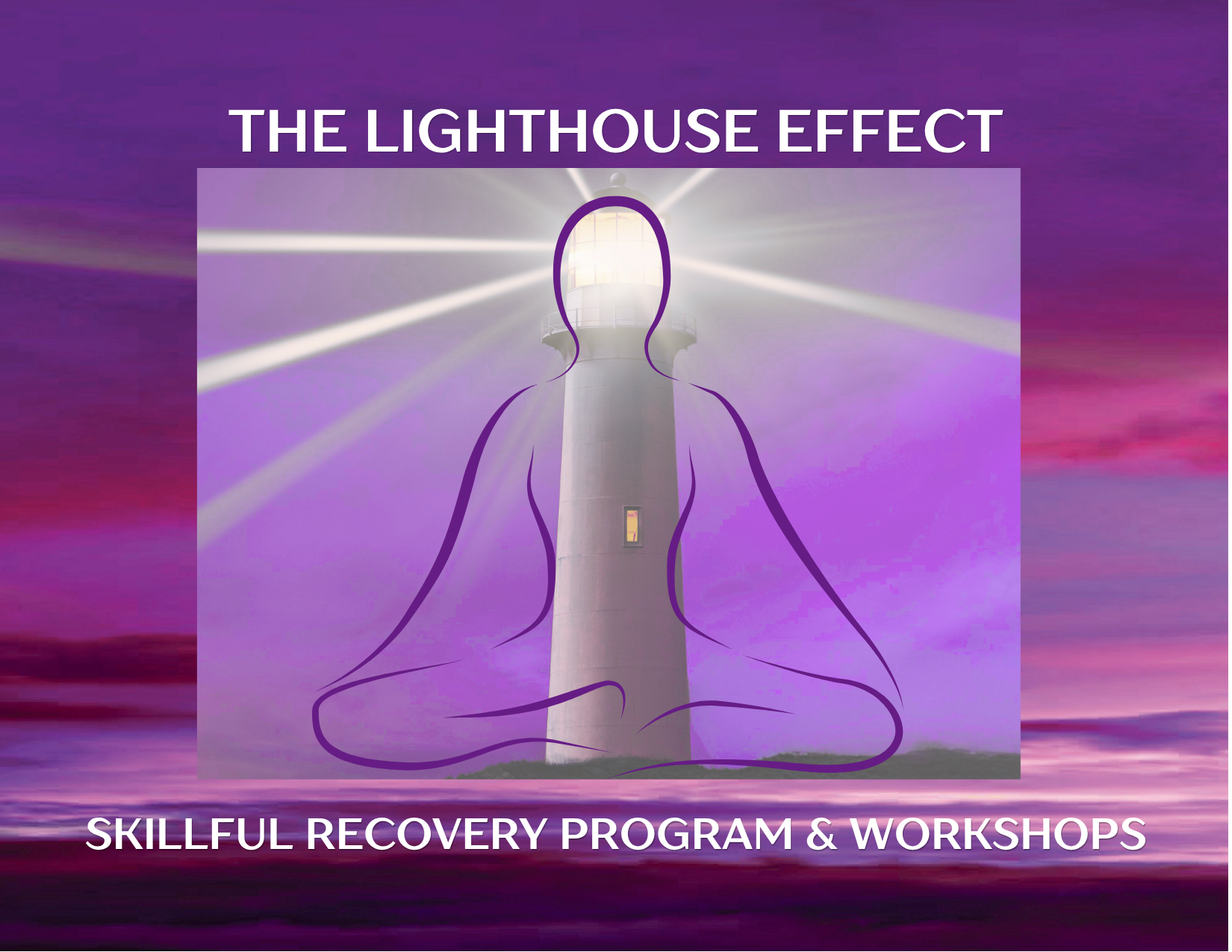 THE LIGHTHOUSE EFFECT

SKILLFUL RECOVERY PROGRAM & WORKSHOPS